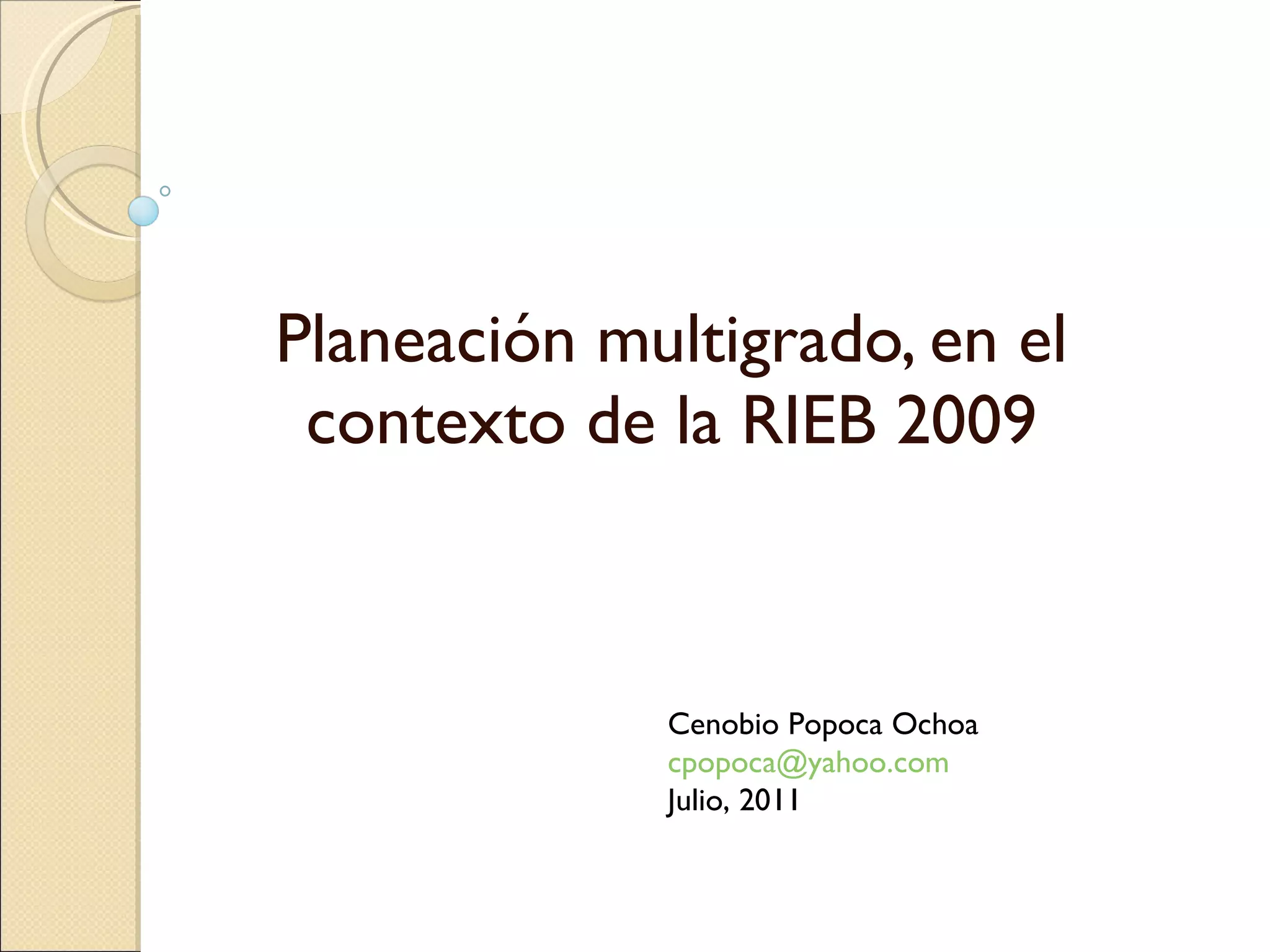 Planeación multigrado, en el contexto de la RIEB 2009

Cenobio Popoca Ochoa
cpopoca@yahoo.com
Julio, 2011